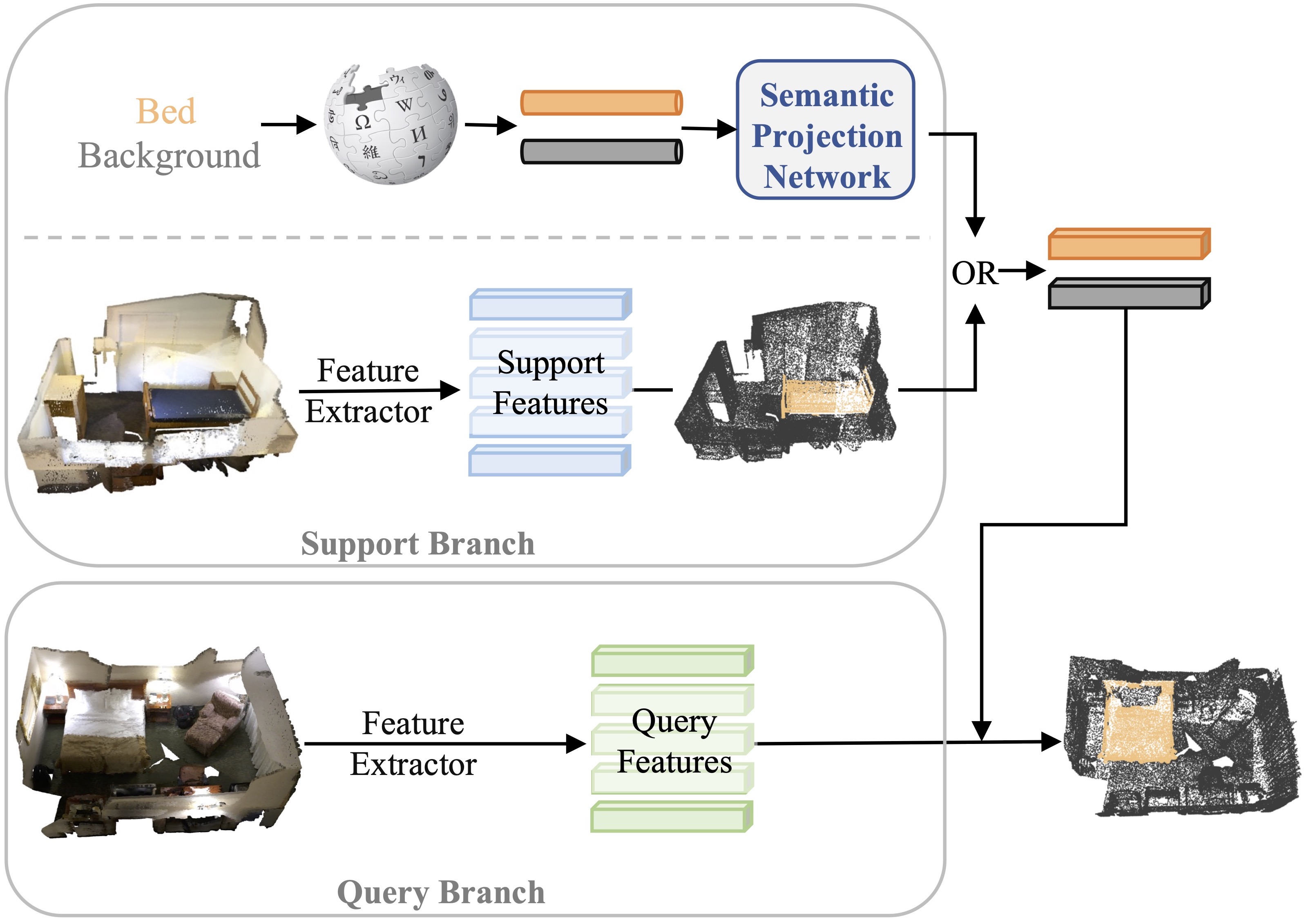 Bed
Background

Semantic Projection Network

OR

Feature Extractor

Support Features

Support Branch

Feature Extractor

Query Features

Query Branch